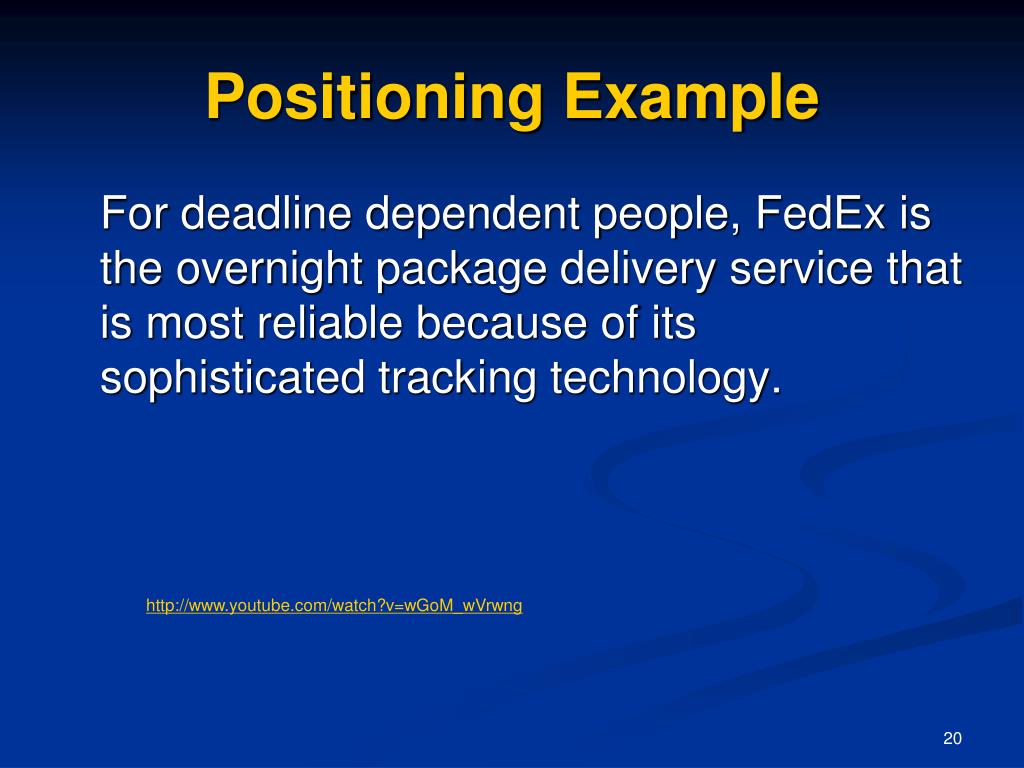 Positioning Example

For deadline dependent people, FedEx is the overnight package delivery service that is most reliable because of its sophisticated tracking technology.

http://www.youtube.com/watch?v=wGoM_wVrwng

20